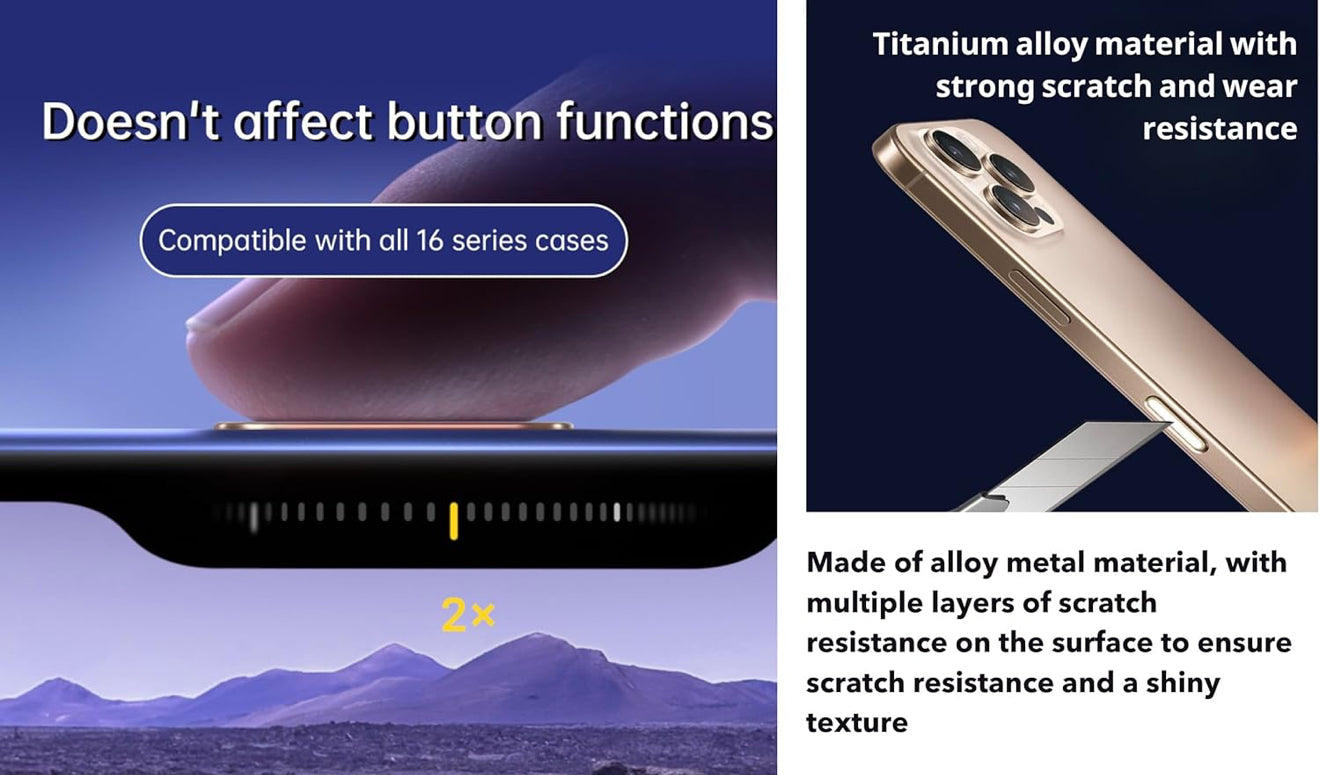 Doesn't affect button functions

Compatible with all 16 series cases

2×

Titanium alloy material with strong scratch and wear resistance

Made of alloy metal material, with multiple layers of scratch resistance on the surface to ensure scratch resistance and a shiny texture